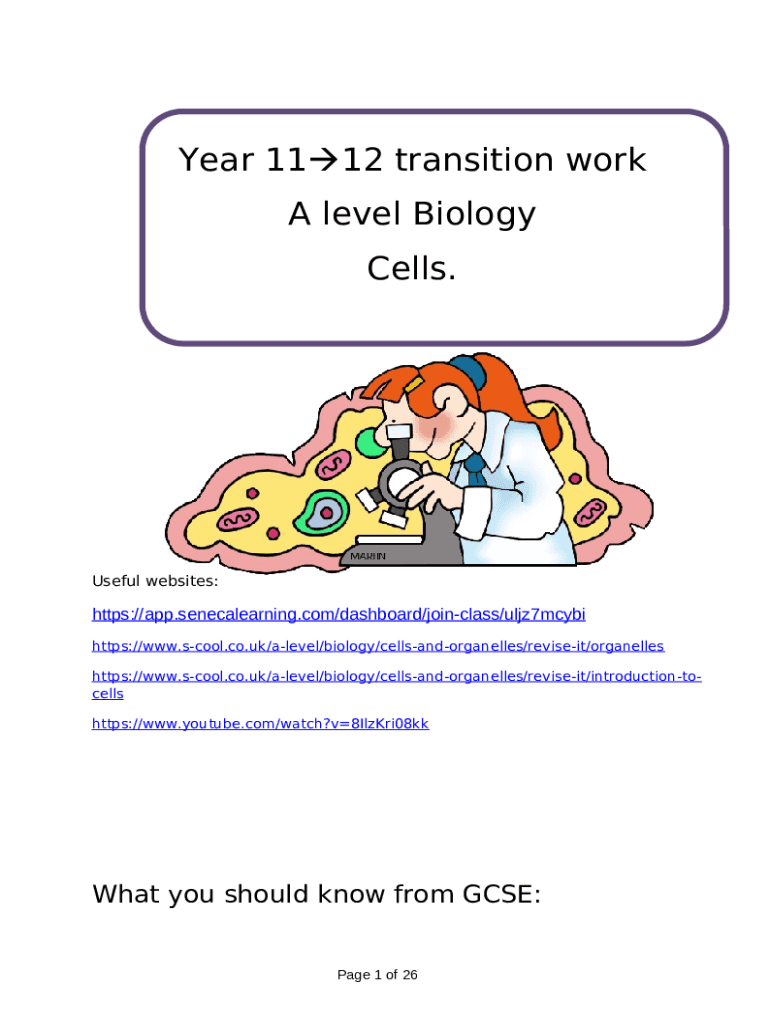 Year 11→12 transition work
A level Biology
Cells.

MARTIN

Useful websites:

https://app.senecalearning.com/dashboard/join-class/uljz7mcybi

https://www.s-cool.co.uk/a-level/biology/cells-and-organelles/revise-it/organelles

https://www.s-cool.co.uk/a-level/biology/cells-and-organelles/revise-it/introduction-to-cells

https://www.youtube.com/watch?v=8IlzKri08kk

What you should know from GCSE:

Page 1 of 26